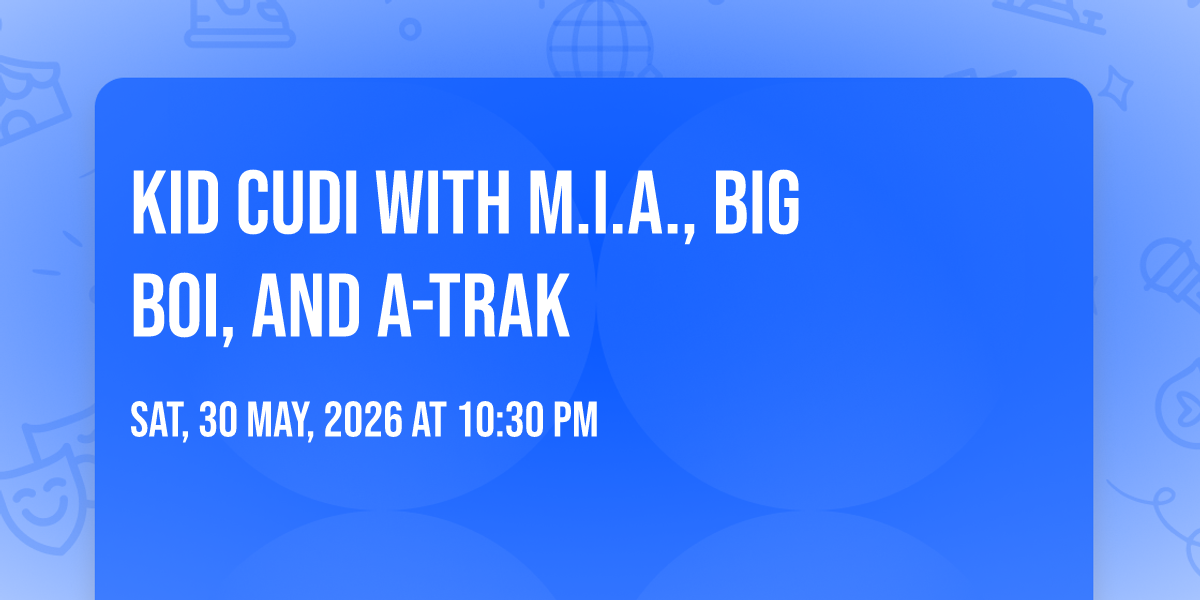 KID CUDI WITH M.I.A., BIG BOI, AND A-TRAK

SAT, 30 MAY, 2026 AT 10:30 PM